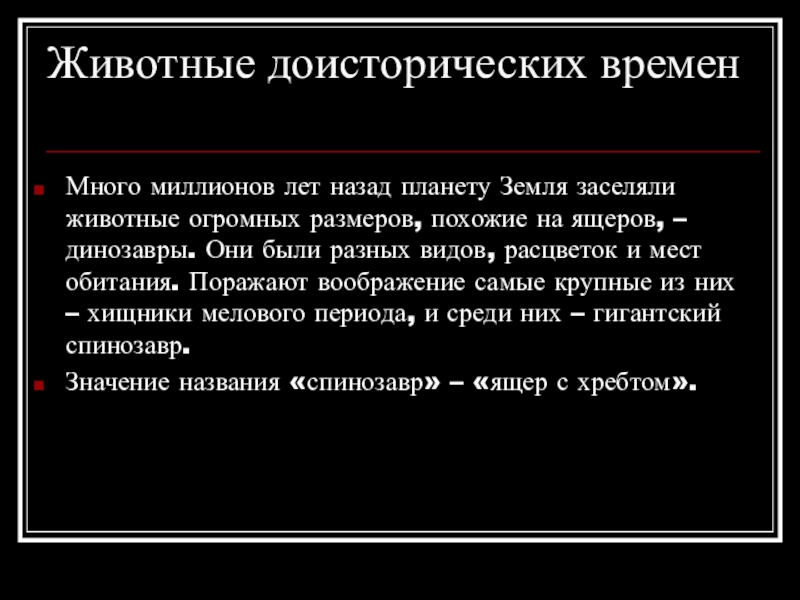 Животные доисторических времен

Много миллионов лет назад планету Земля заселяли животные огромных размеров, похожие на ящеров, – динозавры. Они были разных видов, расцветок и мест обитания. Поражают воображение самые крупные из них – хищники мелового периода, и среди них – гигантский спинозавр.

Значение названия «спинозавр» – «ящер с хребтом».